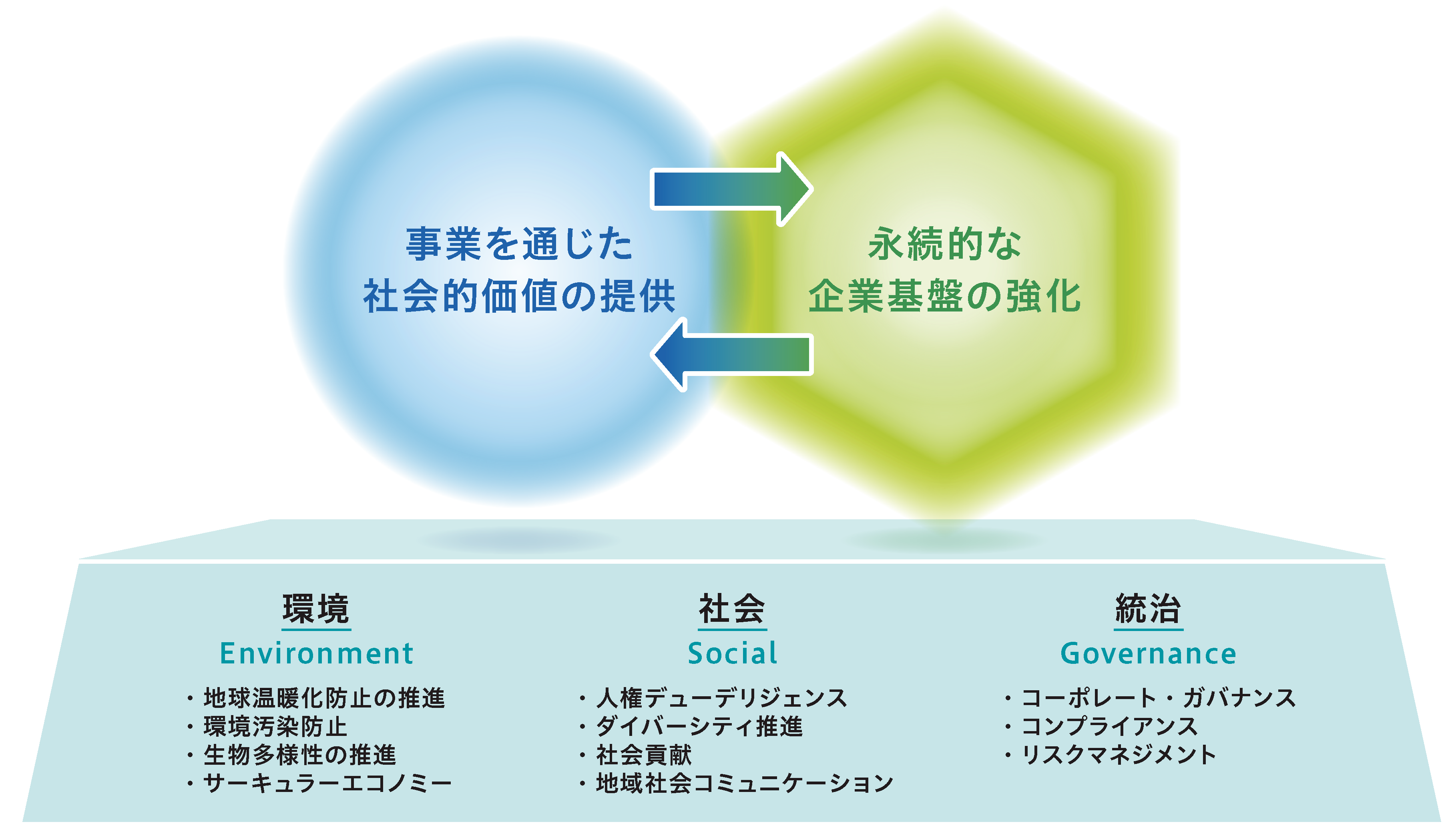 事業を通じた
社会的価値の提供

永続的な
企業基盤の強化

環境
Environment
・地球温暖化防止の推進
・環境汚染防止
・生物多様性の推進
・サーキュラーエコノミー

社会
Social
・人権デューデリジェンス
・ダイバーシティ推進
・社会貢献
・地域社会コミュニケーション

統治
Governance
・コーポレート・ガバナンス
・コンプライアンス
・リスクマネジメント